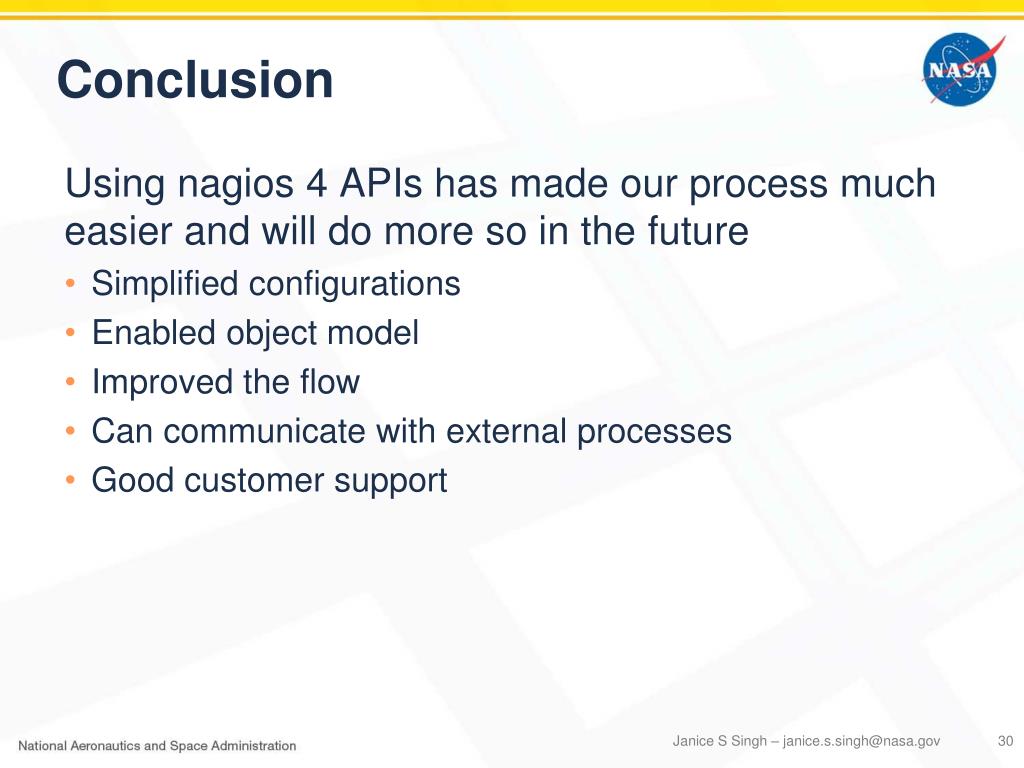 Conclusion

NASA

Using nagios 4 APIs has made our process much easier and will do more so in the future

• Simplified configurations
• Enabled object model
• Improved the flow
• Can communicate with external processes
• Good customer support

National Aeronautics and Space Administration

Janice S Singh – janice.s.singh@nasa.gov

30